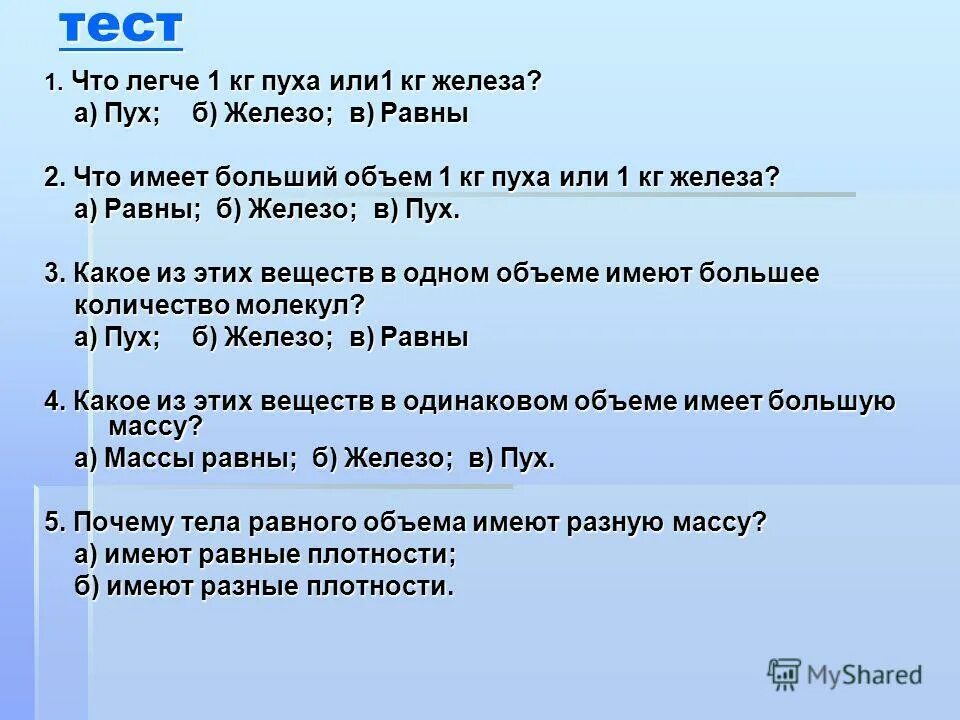 тест

1. Что легче 1 кг пуха или1 кг железа?
а) Пух; б) Железо; в) Равны

2. Что имеет больший объем 1 кг пуха или 1 кг железа?
а) Равны; б) Железо; в) Пух.

3. Какое из этих веществ в одном объеме имеют большее количество молекул?
а) Пух; б) Железо; в) Равны

4. Какое из этих веществ в одинаковом объеме имеет большую массу?
а) Массы равны; б) Железо; в) Пух.

5. Почему тела равного объема имеют разную массу?
а) имеют равные плотности;
б) имеют разные плотности.

MyShared